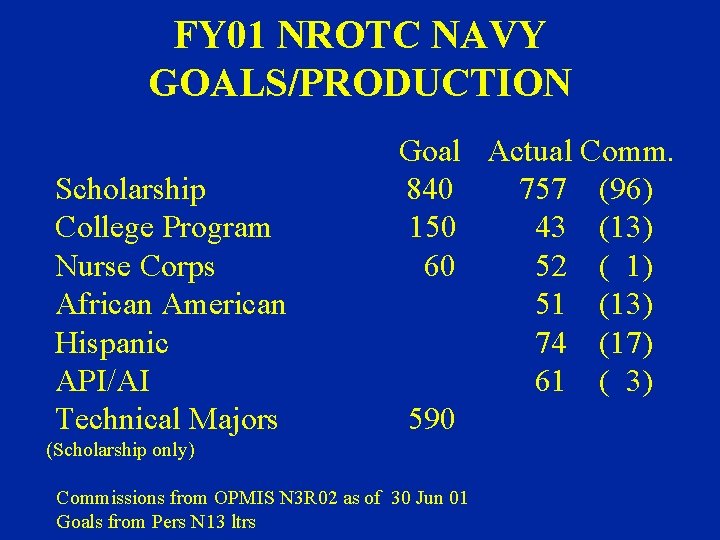 FY01 NROTC NAVY GOALS/PRODUCTION

| | Goal | Actual | Comm. |
|---|---|---|---|
| Scholarship | 840 | 757 | (96) |
| College Program | 150 | 43 | (13) |
| Nurse Corps | 60 | 52 | ( 1) |
| African American | | 51 | (13) |
| Hispanic | | 74 | (17) |
| API/AI | | 61 | ( 3) |
| Technical Majors | 590 | | |

(Scholarship only)

Commissions from OPMIS N3R02 as of 30 Jun 01
Goals from Pers N13 ltrs